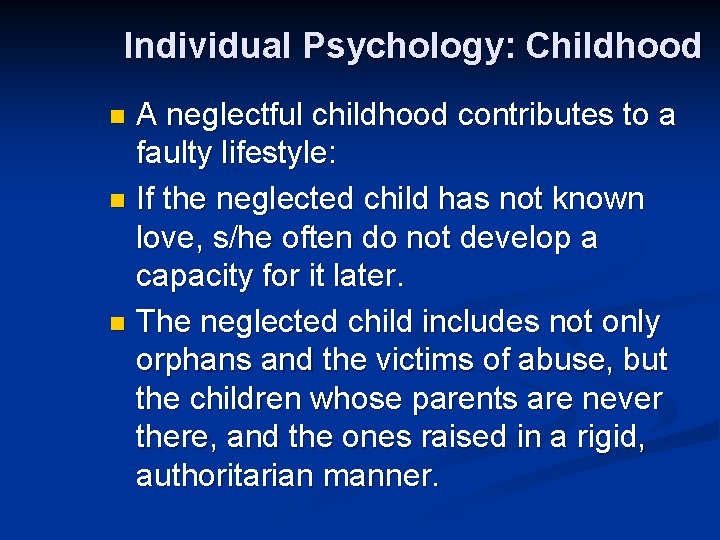 Individual Psychology: Childhood

- A neglectful childhood contributes to a faulty lifestyle:
- If the neglected child has not known love, s/he often do not develop a capacity for it later.
- The neglected child includes not only orphans and the victims of abuse, but the children whose parents are never there, and the ones raised in a rigid, authoritarian manner.